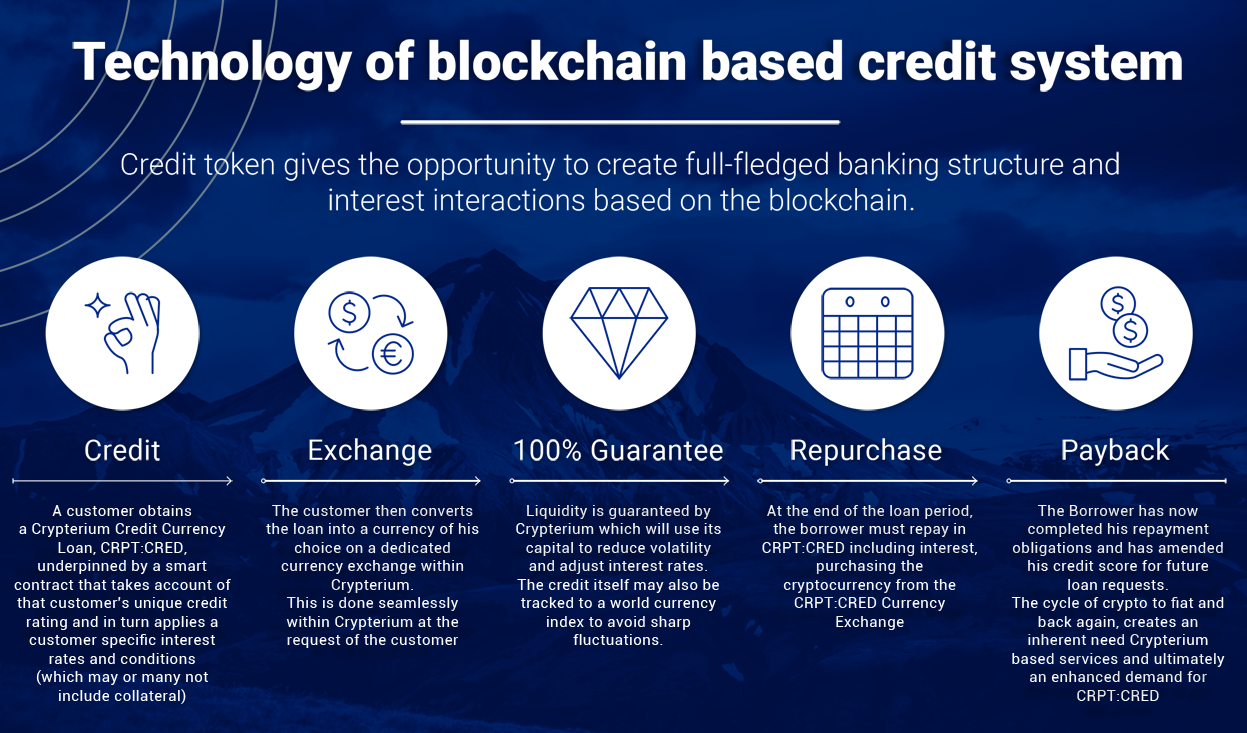 Technology of blockchain based credit system

Credit token gives the opportunity to create full-fledged banking structure and interest interactions based on the blockchain.

Credit

A customer obtains a Crypterium Credit Currency Loan, CRPT:CRED, underpinned by a smart contract that takes account of that customer's unique credit rating and in turn applies a customer specific interest rates and conditions (which may or many not include collateral)

Exchange

The customer then converts the loan into a currency of his choice on a dedicated currency exchange within Crypterium.
This is done seamlessly within Crypterium at the request of the customer

100% Guarantee

Liquidity is guaranteed by Crypterium which will use its capital to reduce volatility and adjust interest rates.
The credit itself may also be tracked to a world currency index to avoid sharp fluctuations.

Repurchase

At the end of the loan period, the borrower must repay in CRPT:CRED including interest, purchasing the cryptocurrency from the CRPT:CRED Currency Exchange

Payback

The Borrower has now completed his repayment obligations and has amended his credit score for future loan requests.
The cycle of crypto to fiat and back again, creates an inherent need Crypterium based services and ultimately an enhanced demand for CRPT:CRED